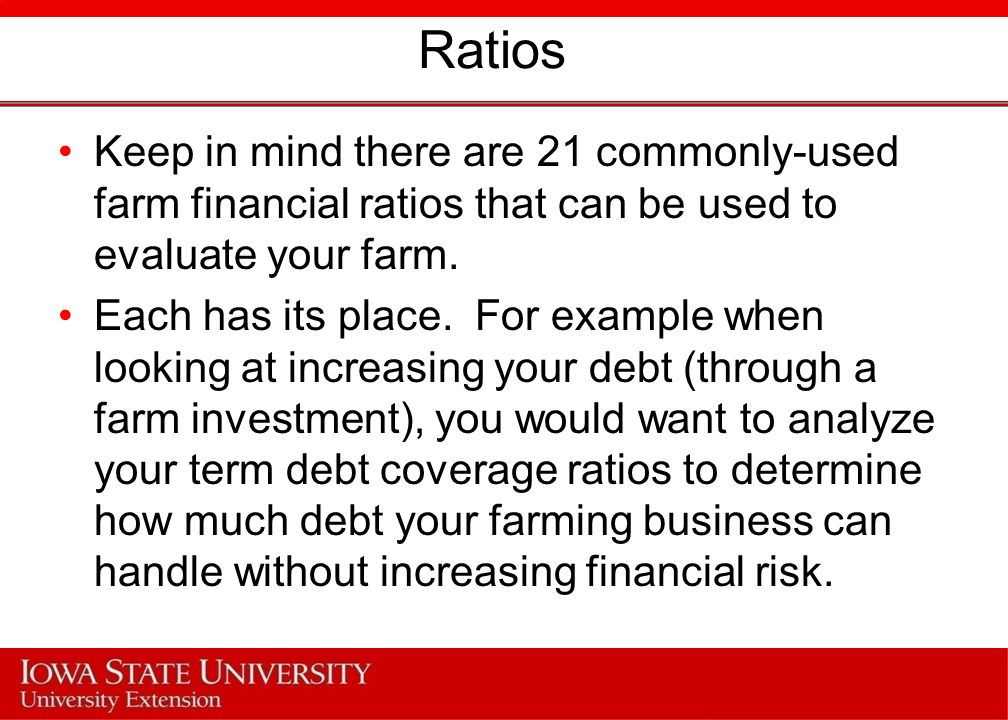 Ratios

• Keep in mind there are 21 commonly-used farm financial ratios that can be used to evaluate your farm.

• Each has its place. For example when looking at increasing your debt (through a farm investment), you would want to analyze your term debt coverage ratios to determine how much debt your farming business can handle without increasing financial risk.

IOWA STATE UNIVERSITY
University Extension